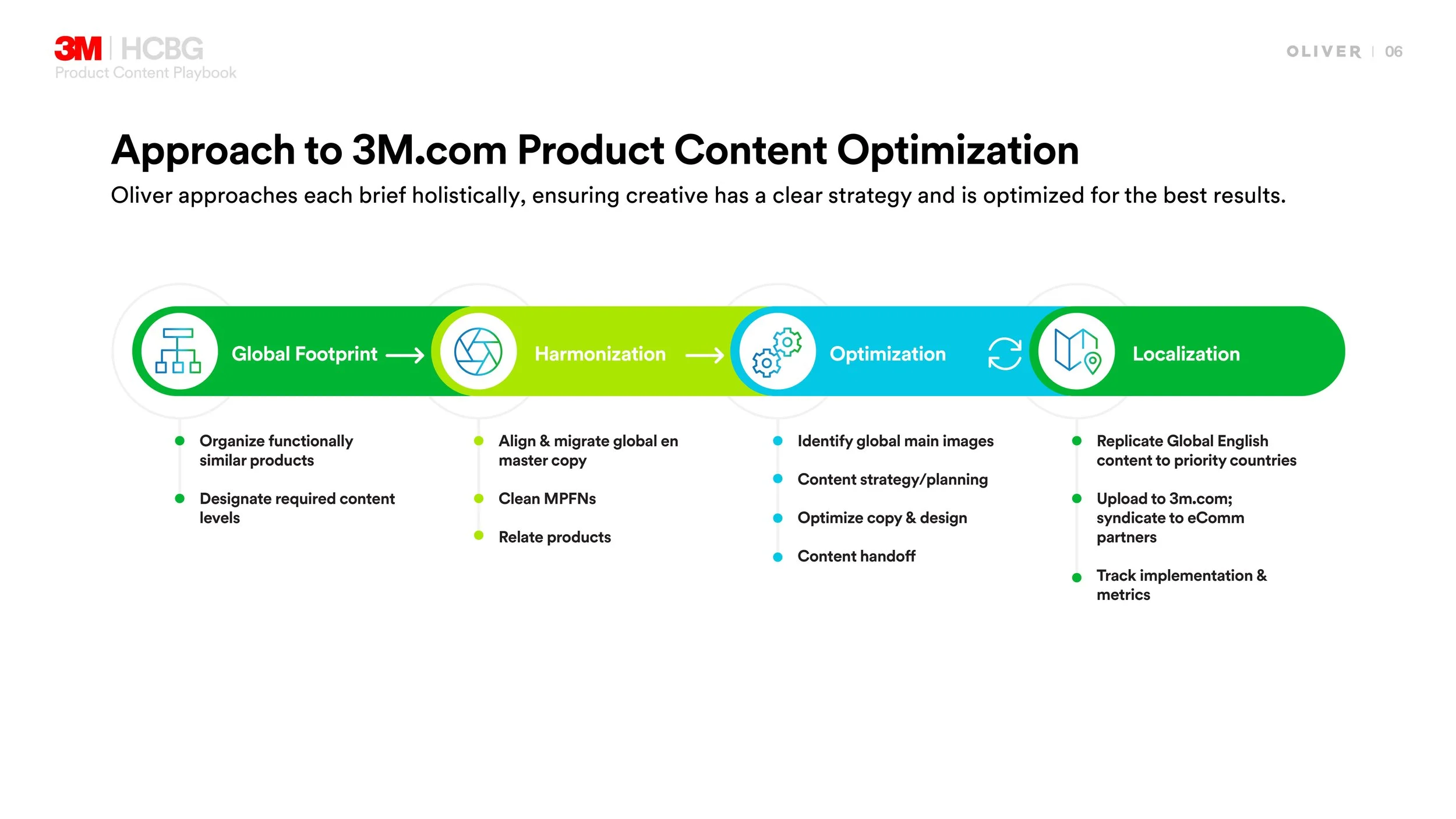 3M | HCBG
Product Content Playbook

OLIVER | 06

Approach to 3M.com Product Content Optimization

Oliver approaches each brief holistically, ensuring creative has a clear strategy and is optimized for the best results.

Global Footprint

Harmonization

Optimization

Localization

- Organize functionally similar products
- Designate required content levels

- Align & migrate global en master copy
- Clean MPFNs
- Relate products

- Identify global main images
- Content strategy/planning
- Optimize copy & design
- Content handoff

- Replicate Global English content to priority countries
- Upload to 3m.com; syndicate to eComm partners
- Track implementation & metrics